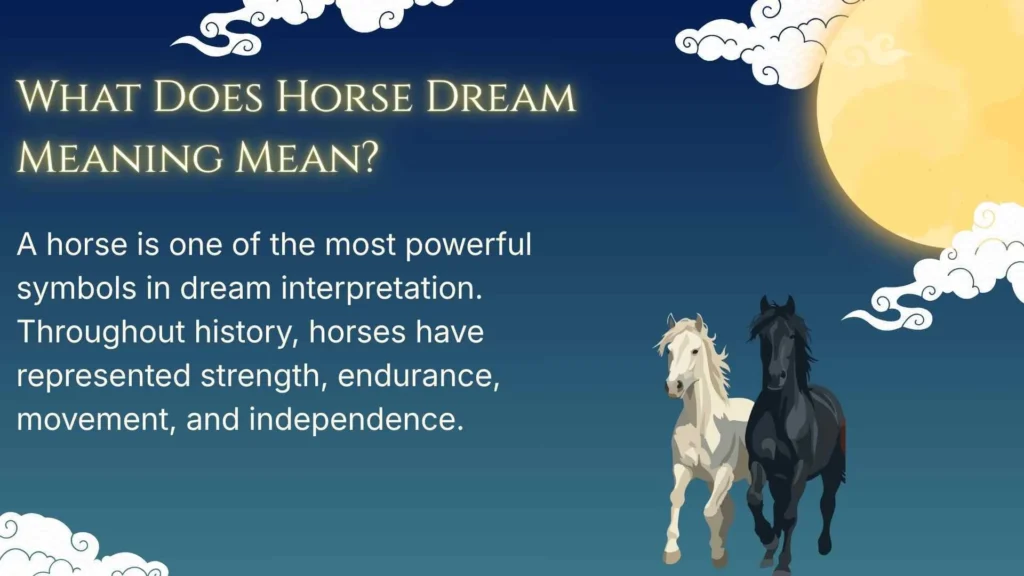 What Does Horse Dream Meaning Mean?

A horse is one of the most powerful symbols in dream interpretation. Throughout history, horses have represented strength, endurance, movement, and independence.